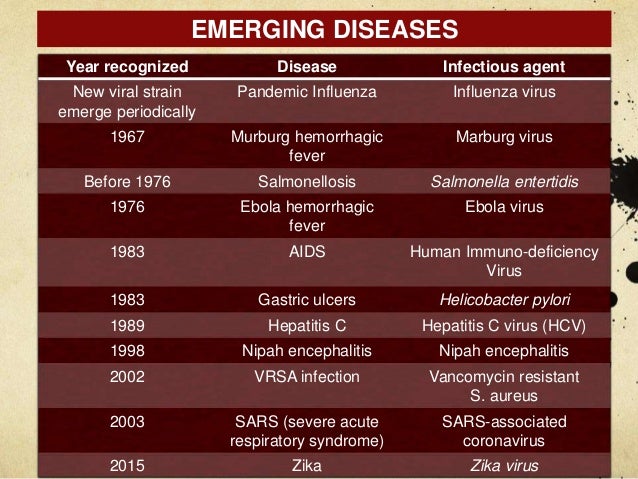 EMERGING DISEASES

| Year recognized | Disease | Infectious agent |
|---|---|---|
| New viral strain emerge periodically | Pandemic Influenza | Influenza virus |
| 1967 | Murburg hemorrhagic fever | Marburg virus |
| Before 1976 | Salmonellosis | Salmonella entertidis |
| 1976 | Ebola hemorrhagic fever | Ebola virus |
| 1983 | AIDS | Human Immuno-deficiency Virus |
| 1983 | Gastric ulcers | Helicobacter pylori |
| 1989 | Hepatitis C | Hepatitis C virus (HCV) |
| 1998 | Nipah encephalitis | Nipah encephalitis |
| 2002 | VRSA infection | Vancomycin resistant S. aureus |
| 2003 | SARS (severe acute respiratory syndrome) | SARS-associated coronavirus |
| 2015 | Zika | Zika virus |